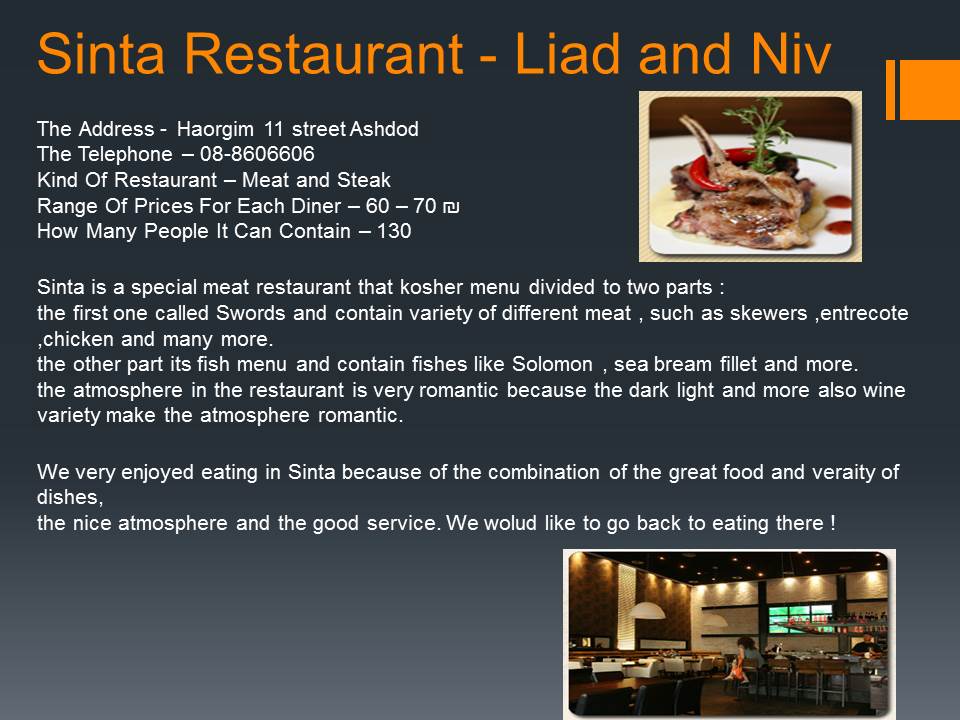 Sinta Restaurant - Liad and Niv

The Address - Haorgim 11 street Ashdod
The Telephone – 08-8606606
Kind Of Restaurant – Meat and Steak
Range Of Prices For Each Diner – 60 – 70 ₪
How Many People It Can Contain – 130

Sinta is a special meat restaurant that kosher menu divided to two parts :
the first one called Swords and contain variety of different meat , such as skewers ,entrecote ,chicken and many more.
the other part its fish menu and contain fishes like Solomon , sea bream fillet and more.
the atmosphere in the restaurant is very romantic because the dark light and more also wine variety make the atmosphere romantic.

We very enjoyed eating in Sinta because of the combination of the great food and veraity of dishes,
the nice atmosphere and the good service. We wolud like to go back to eating there !